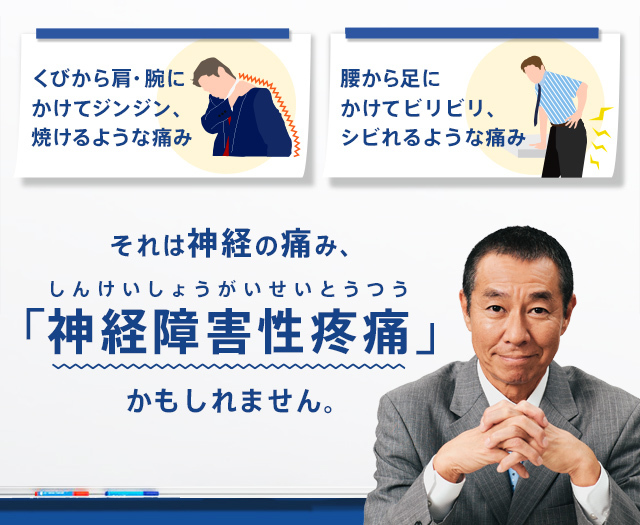 くびから肩・腕にかけてジンジン、焼けるような痛み

腰から足にかけてビリビリ、シビれるような痛み

それは神経の痛み、

しんけいしょうがいせいとうつう
「神経障害性疼痛」

かもしれません。